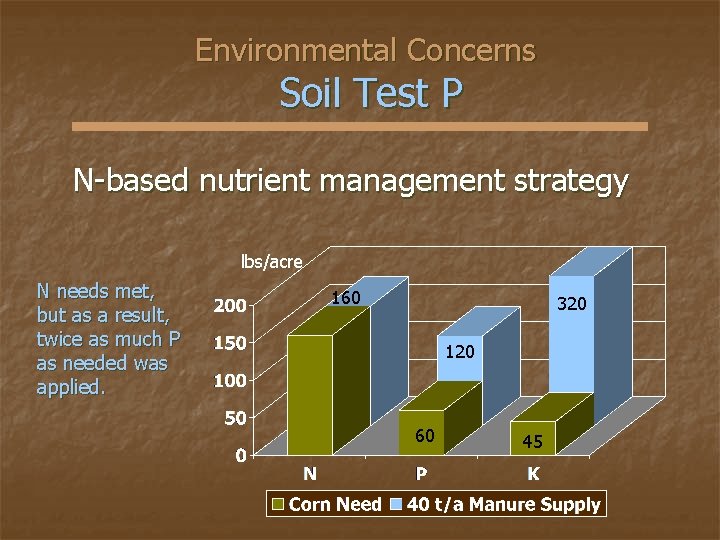 Environmental Concerns
Soil Test P

N-based nutrient management strategy

N needs met, but as a result, twice as much P as needed was applied.

lbs/acre
200
150
100
50
0
160
120
320
60
45
N
P
K
Corn Need
40 t/a Manure Supply